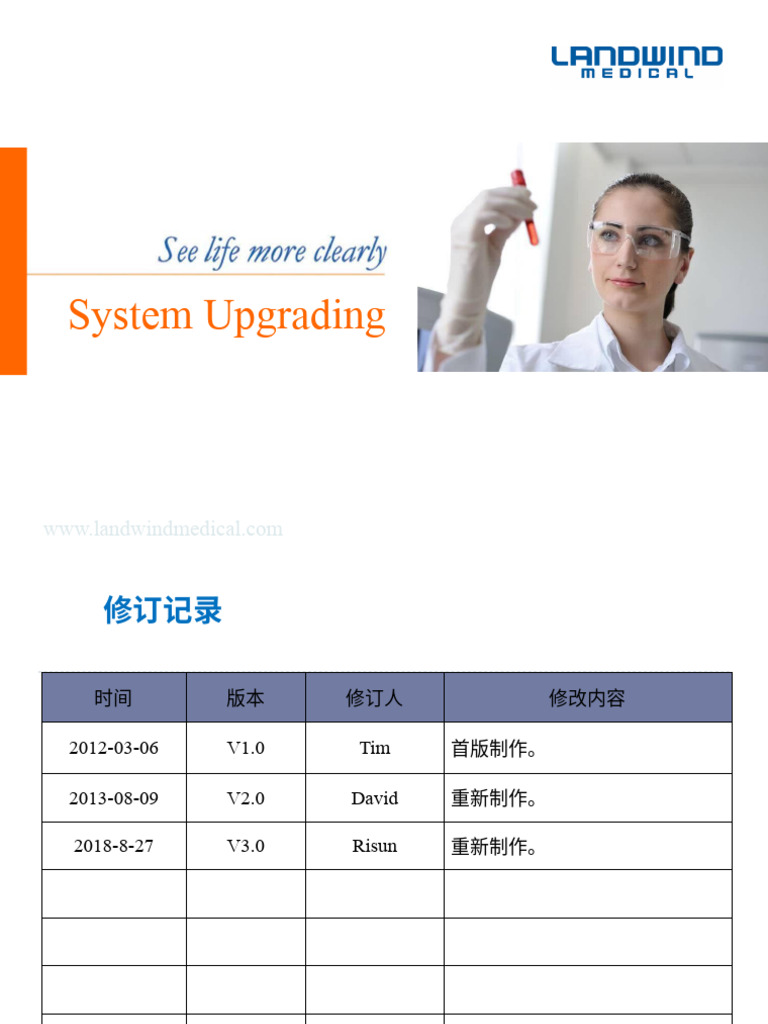 LANDWIND
MEDICAL

See life more clearly

System Upgrading

www.landwindmedical.com

修订记录

| 时间 | 版本 | 修订人 | 修改内容 |
|---|---|---|---|
| 2012-03-06 | V1.0 | Tim | 首版制作。 |
| 2013-08-09 | V2.0 | David | 重新制作。 |
| 2018-8-27 | V3.0 | Risun | 重新制作。 |
| | | | |
| | | | |
| | | | |